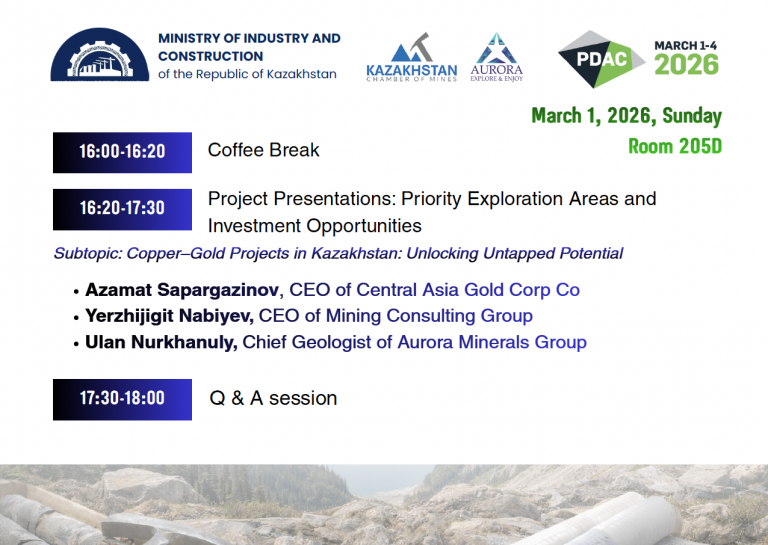 MINISTRY OF INDUSTRY AND CONSTRUCTION
of the Republic of Kazakhstan

KAZAKHSTAN
CHAMBER OF MINES

AURORA
EXPLORE & ENJOY

PDAC
MARCH 1-4
2026

March 1, 2026, Sunday
Room 205D

16:00-16:20 Coffee Break

16:20-17:30 Project Presentations: Priority Exploration Areas and Investment Opportunities

Subtopic: Copper–Gold Projects in Kazakhstan: Unlocking Untapped Potential

• Azamat Sapargazinov, CEO of Central Asia Gold Corp Co
• Yerzhijigit Nabiyev, CEO of Mining Consulting Group
• Ulan Nurkhanuly, Chief Geologist of Aurora Minerals Group

17:30-18:00 Q & A session